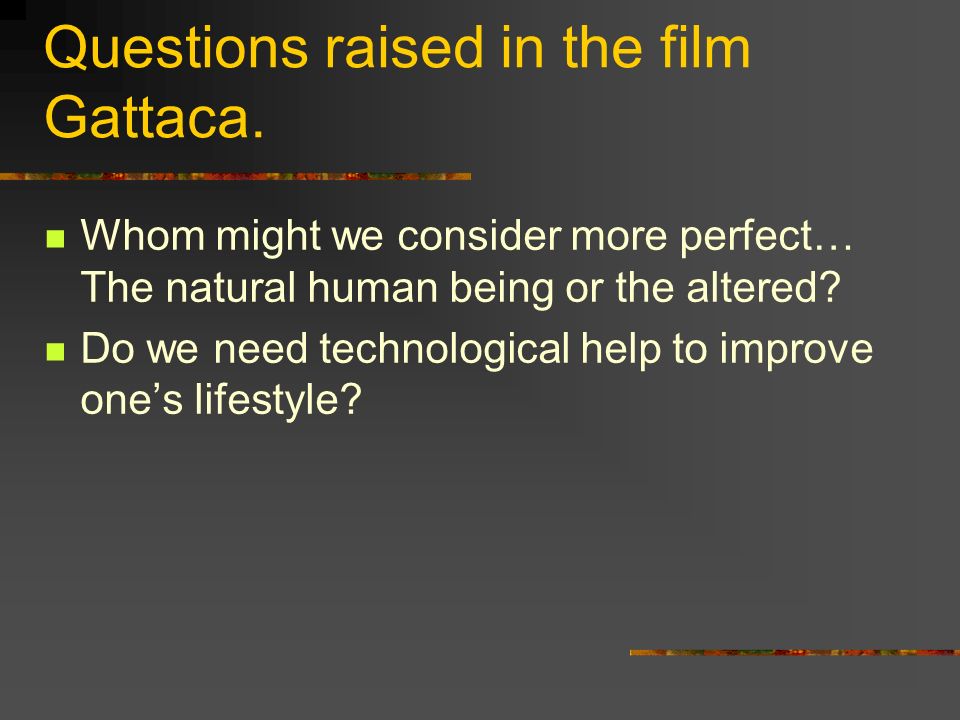 Questions raised in the film Gattaca.

- Whom might we consider more perfect… The natural human being or the altered?
- Do we need technological help to improve one’s lifestyle?